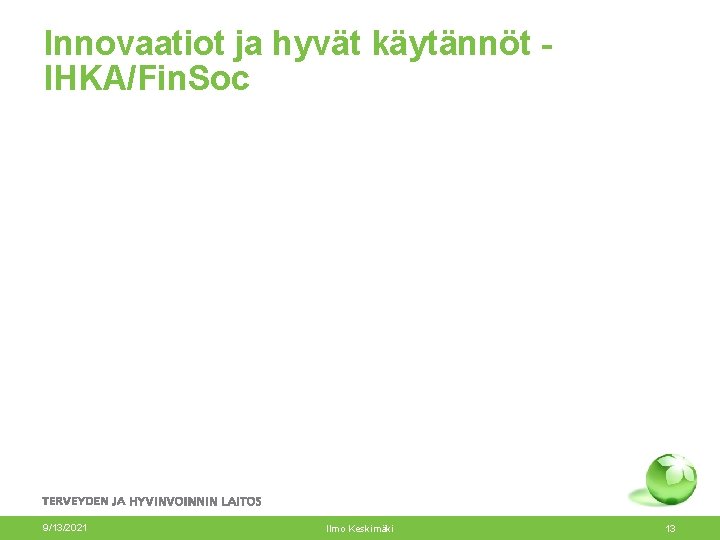 Innovaatiot ja hyvät käytännöt - IHKA/FinSoc

TERVEYDEN JA HYVINVOINNIN LAITOS

9/13/2021

Ilmo Keskimäki

13